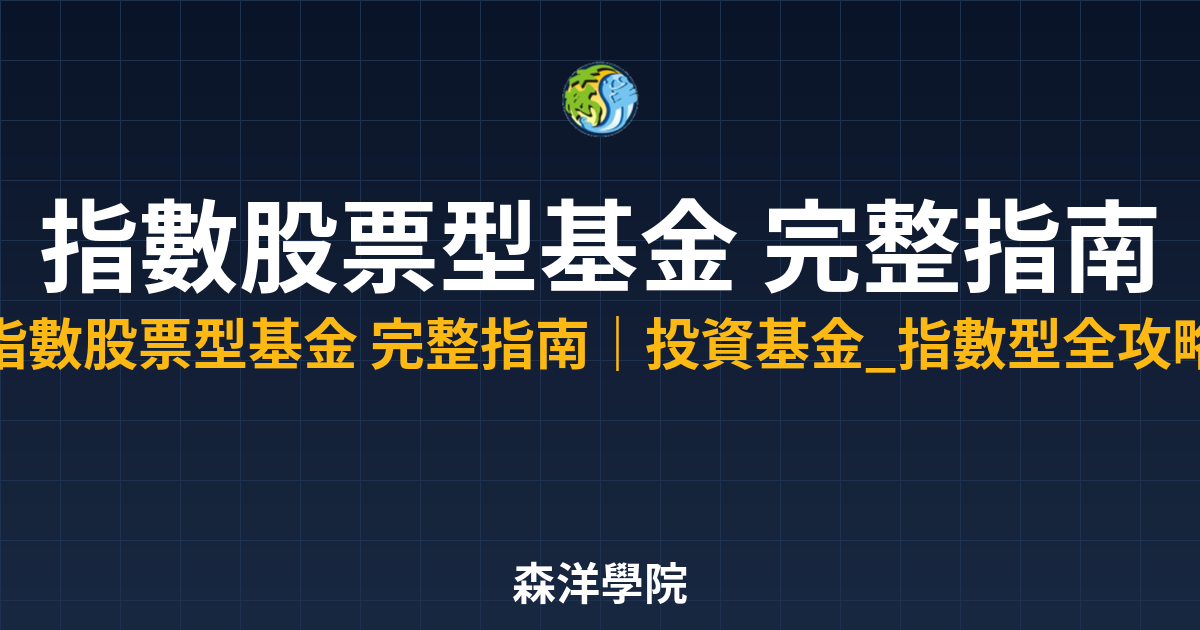 指數股票型基金 完整指南

指數股票型基金 完整指南｜投資基金_指數型全攻略

森洋學院